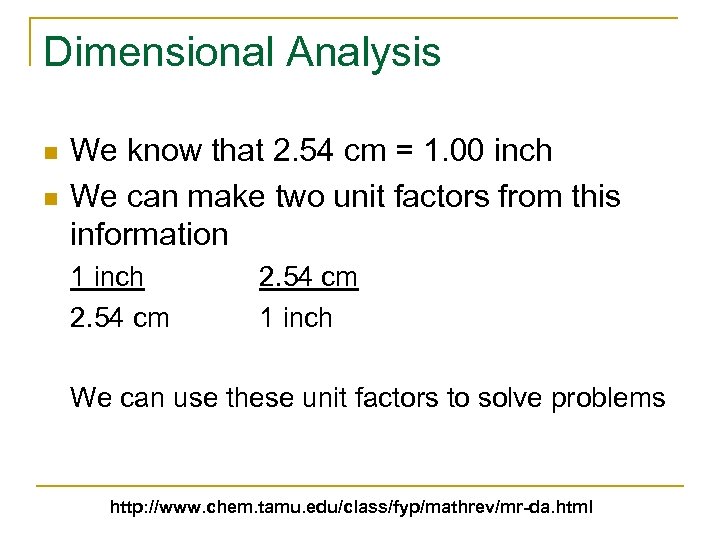 Dimensional Analysis

We know that 2.54 cm = 1.00 inch

We can make two unit factors from this information

$\frac{1 \text{ inch}}{2.54 \text{ cm}}$ $\frac{2.54 \text{ cm}}{1 \text{ inch}}$

We can use these unit factors to solve problems

http://www.chem.tamu.edu/class/fyp/mathrev/mr-da.html